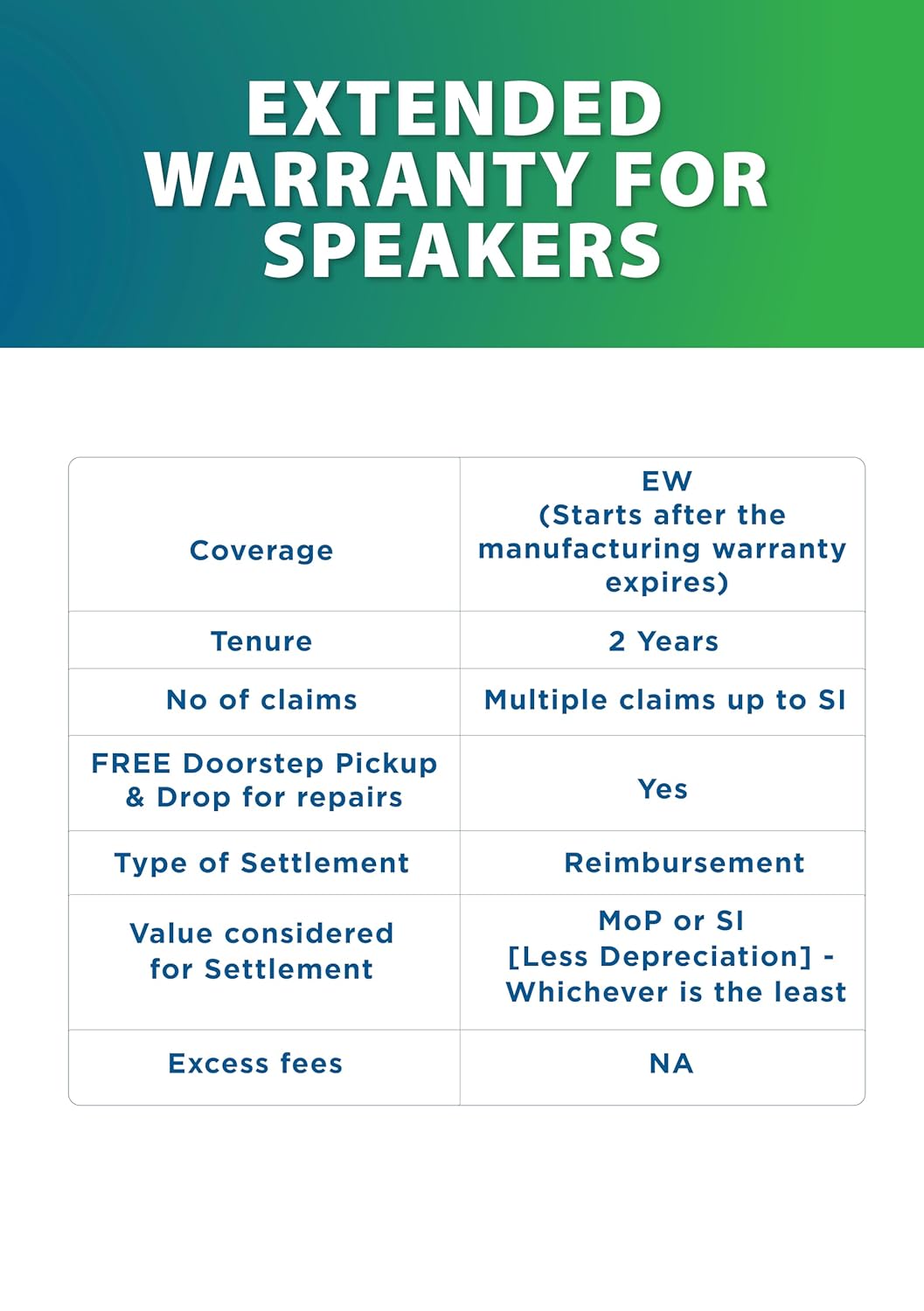 EXTENDED WARRANTY FOR SPEAKERS

| Coverage | EW (Starts after the manufacturing warranty expires) |
|---|---|
| Tenure | 2 Years |
| No of claims | Multiple claims up to SI |
| FREE Doorstep Pickup & Drop for repairs | Yes |
| Type of Settlement | Reimbursement |
| Value considered for Settlement | MoP or SI [Less Depreciation] - Whichever is the least |
| Excess fees | NA |